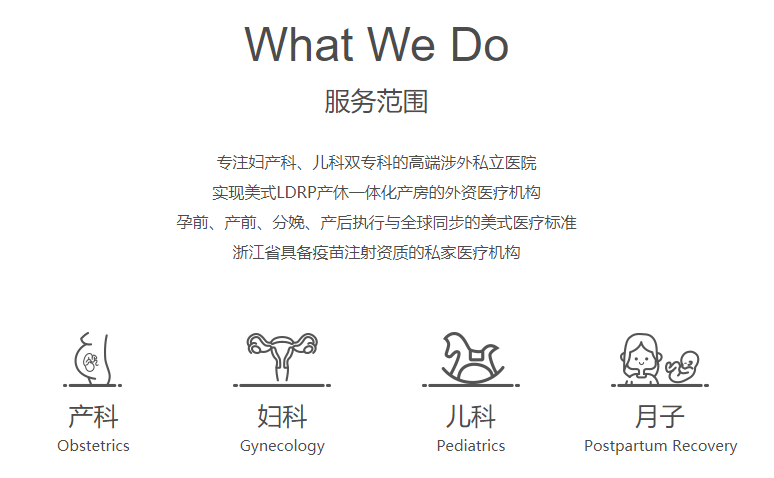 What We Do

服务范围

专注妇产科、儿科双专科的高端涉外私立医院
实现美式LDRP产休一体化产房的外资医疗机构
孕前、产前、分娩、产后执行与全球同步的美式医疗标准
浙江省具备疫苗注射资质的私家医疗机构

产科
Obstetrics

妇科
Gynecology

儿科
Pediatrics

月子
Postpartum Recovery